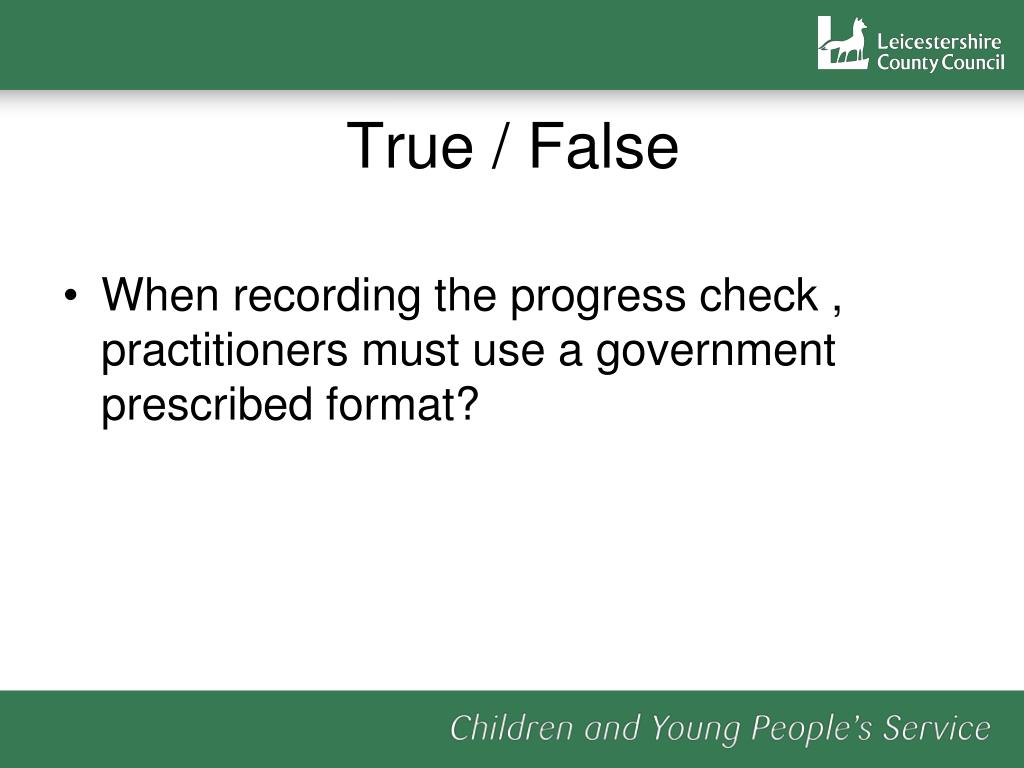 Leicestershire County Council

True / False

• When recording the progress check , practitioners must use a government prescribed format?

Children and Young People's Service